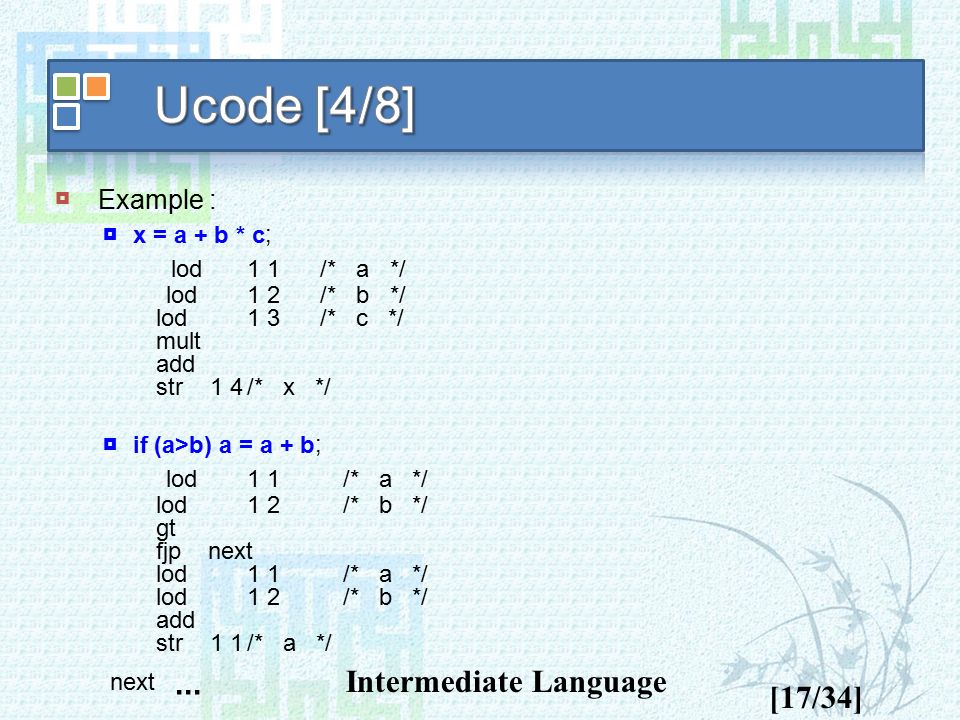 Ucode [4/8]

Example :

x = a + b * c;

lod 1 1 /* a */
lod 1 2 /* b */
lod 1 3 /* c */
mult
add
str 1 4 /* x */

if (a>b) a = a + b;

lod 1 1 /* a */
lod 1 2 /* b */
gt
fjp next
lod 1 1 /* a */
lod 1 2 /* b */
add
str 1 1 /* a */
next ...

Intermediate Language

[17/34]